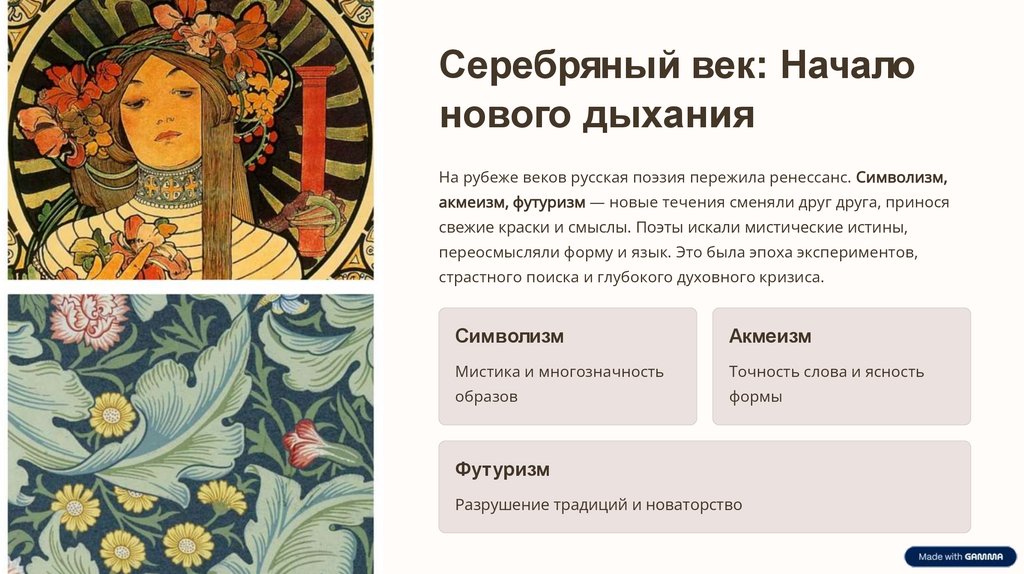 Серебряный век: Начало нового дыхания

На рубеже веков русская поэзия пережила ренессанс. Символизм, акмеизм, футуризм — новые течения сменяли друг друга, принося свежие краски и смыслы. Поэты искали мистические истины, переосмысляли форму и язык. Это была эпоха экспериментов, страстного поиска и глубокого духовного кризиса.

Символизм

Мистика и многозначность образов

Акмеизм

Точность слова и ясность формы

Футуризм

Разрушение традиций и новаторство

Made with GAMMA